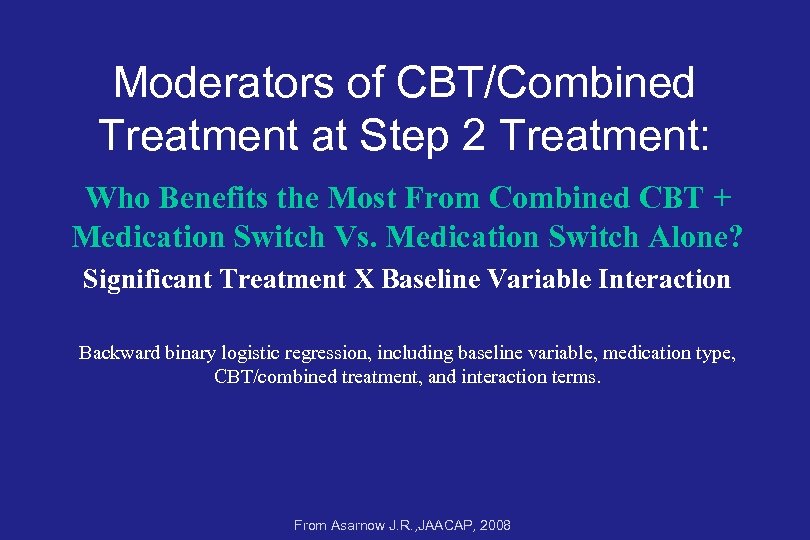 Moderators of CBT/Combined Treatment at Step 2 Treatment:

Who Benefits the Most From Combined CBT + Medication Switch Vs. Medication Switch Alone?

Significant Treatment X Baseline Variable Interaction

Backward binary logistic regression, including baseline variable, medication type, CBT/combined treatment, and interaction terms.

From Asarnow J.R.,JAACAP, 2008